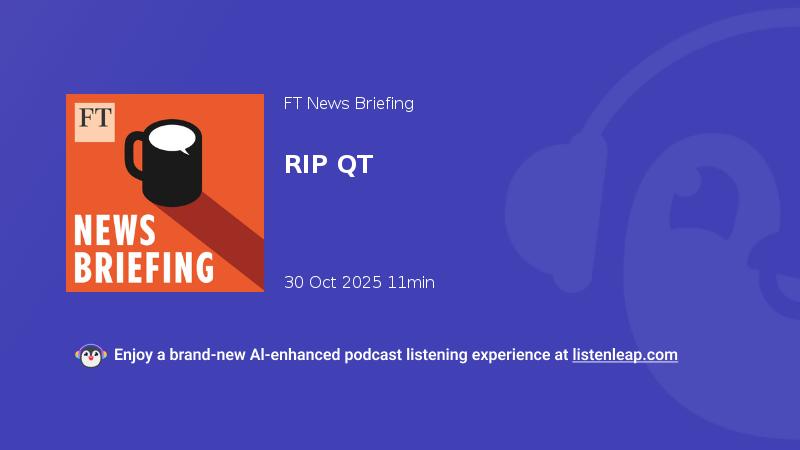 FT
NEWS
BRIEFING

FT News Briefing

RIP QT

30 Oct 2025 11min

Enjoy a brand-new AI-enhanced podcast listening experience at listenleap.com